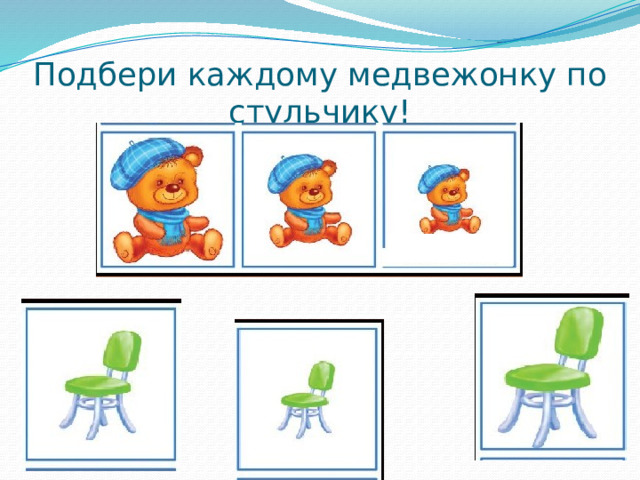 Подбери каждому медвежонку по стульчику!